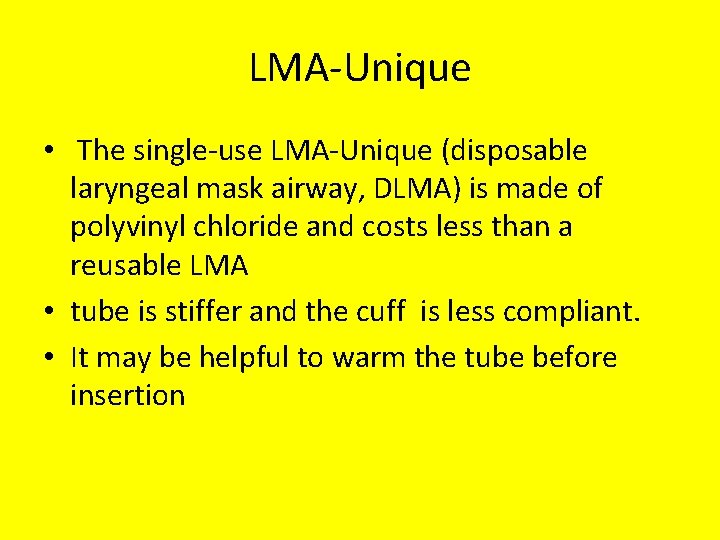 LMA-Unique

• The single-use LMA-Unique (disposable laryngeal mask airway, DLMA) is made of polyvinyl chloride and costs less than a reusable LMA

• tube is stiffer and the cuff is less compliant.

• It may be helpful to warm the tube before insertion